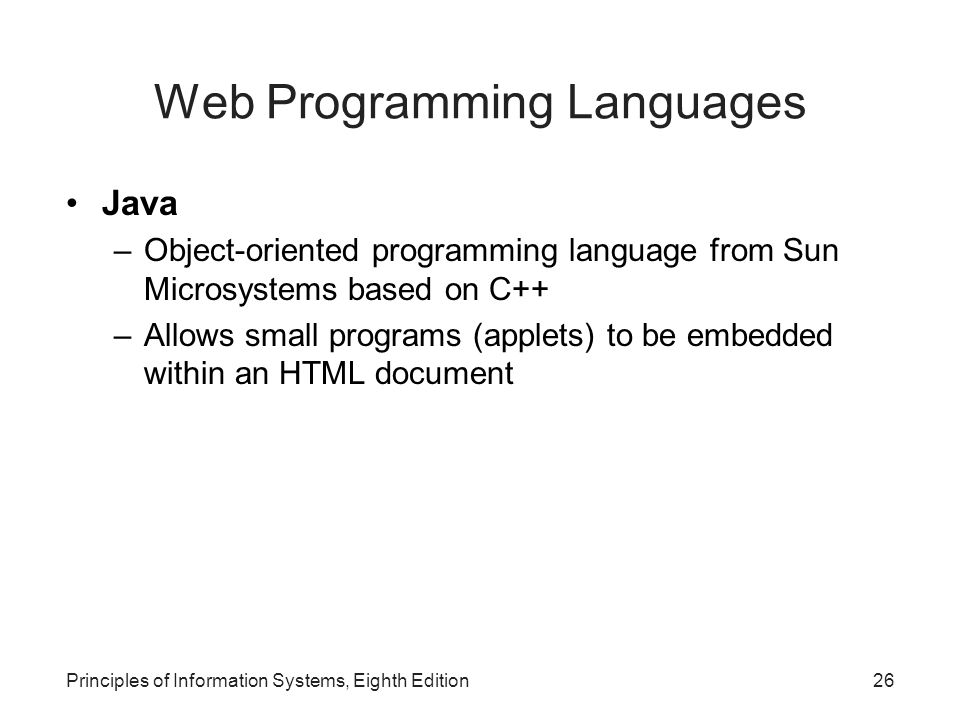 Web Programming Languages

• Java
– Object-oriented programming language from Sun Microsystems based on C++
– Allows small programs (applets) to be embedded within an HTML document

Principles of Information Systems, Eighth Edition

26